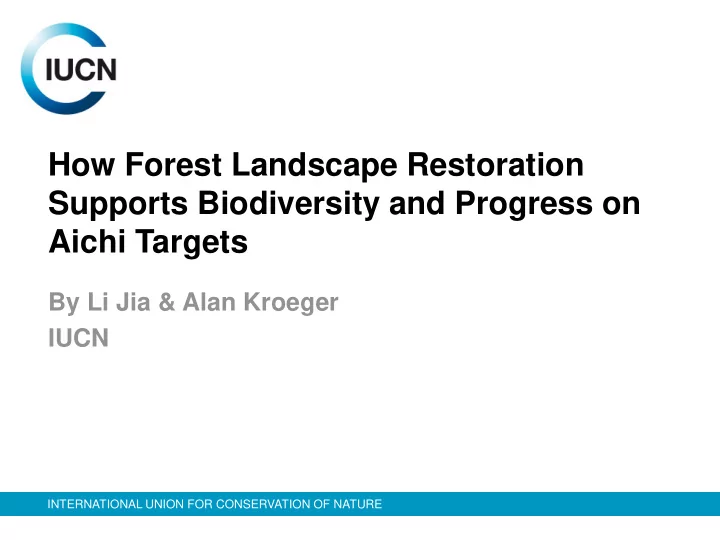 IUCN

How Forest Landscape Restoration Supports Biodiversity and Progress on Aichi Targets

By Li Jia & Alan Kroeger
IUCN

INTERNATIONAL UNION FOR CONSERVATION OF NATURE